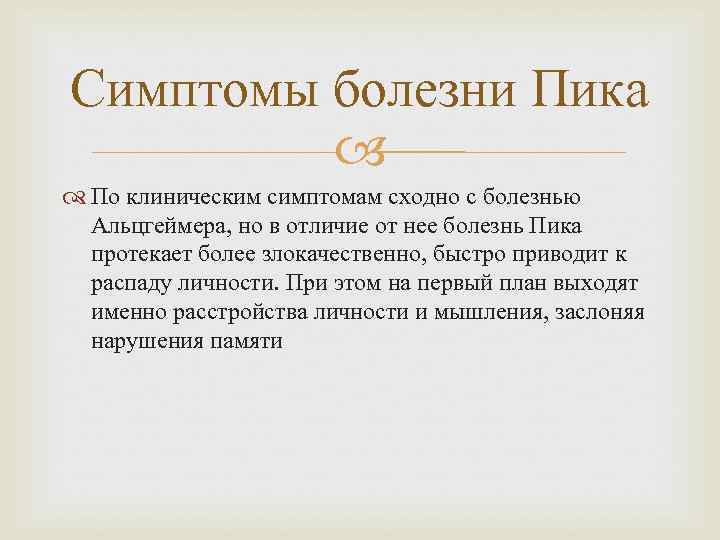 Симптомы болезни Пика

По клиническим симптомам сходно с болезнью Альцгеймера, но в отличие от нее болезнь Пика протекает более злокачественно, быстро приводит к распаду личности. При этом на первый план выходят именно расстройства личности и мышления, заслоняя нарушения памяти